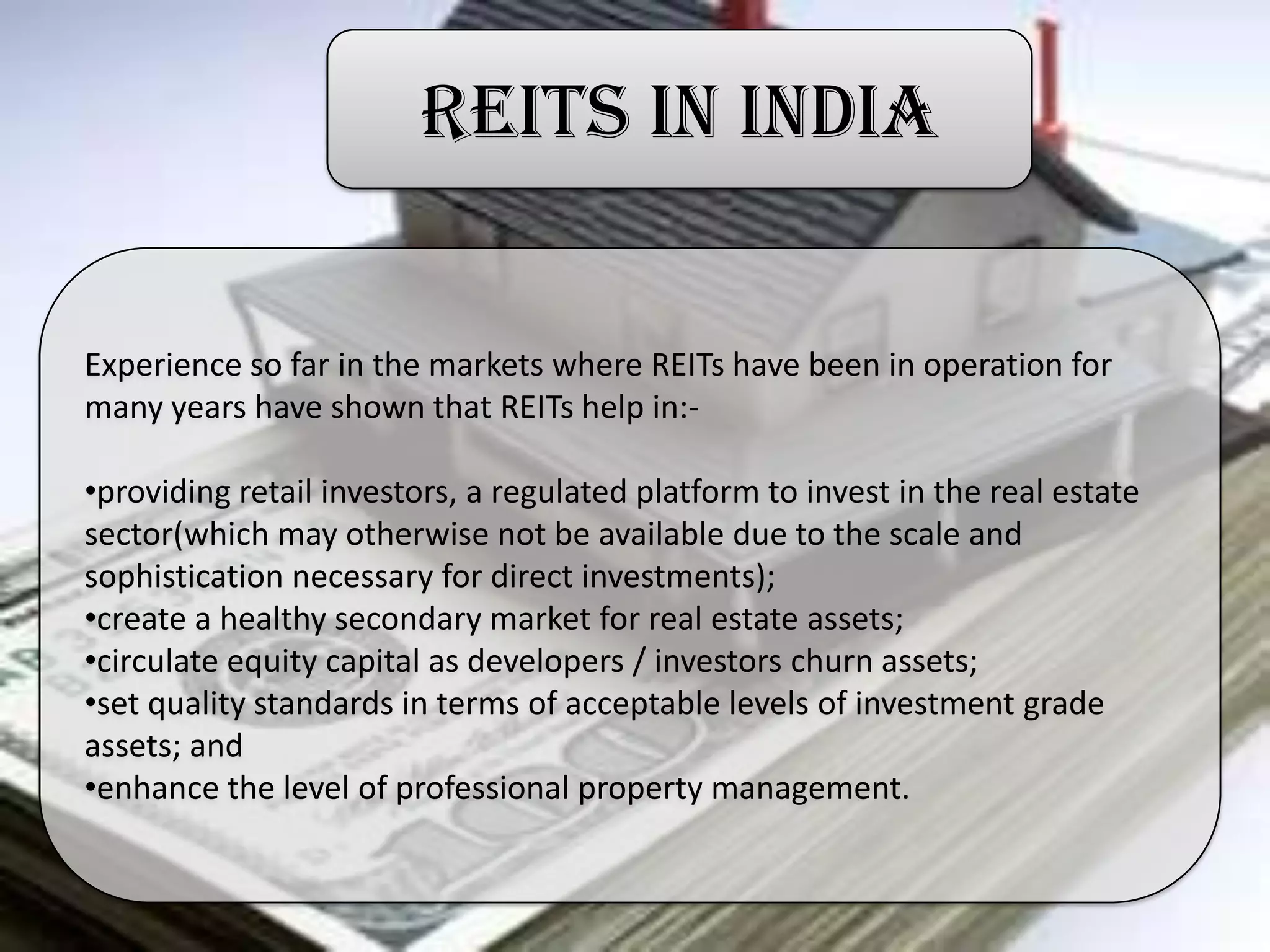 REITS IN INDIA

Experience so far in the markets where REITs have been in operation for many years have shown that REITs help in:-

•providing retail investors, a regulated platform to invest in the real estate sector(which may otherwise not be available due to the scale and sophistication necessary for direct investments);
•create a healthy secondary market for real estate assets;
•circulate equity capital as developers / investors churn assets;
•set quality standards in terms of acceptable levels of investment grade assets; and
•enhance the level of professional property management.